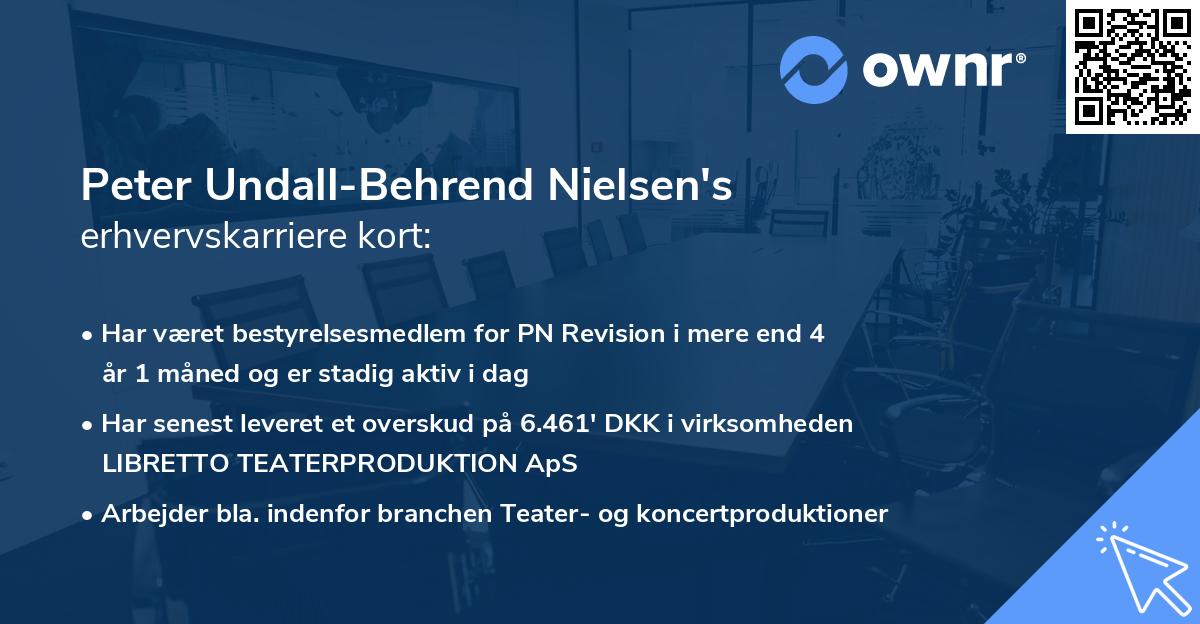 ownr®

Peter Undall-Behrend Nielsen's
erhvervskarriere kort:

• Har været bestyrelsesmedlem for PN Revision i mere end 4 år 1 måned og er stadig aktiv i dag

• Har senest leveret et overskud på 6.461' DKK i virksomheden LIBRETTO TEATERPRODUKTION ApS

• Arbejder bla. indenfor branchen Teater- og koncertproduktioner